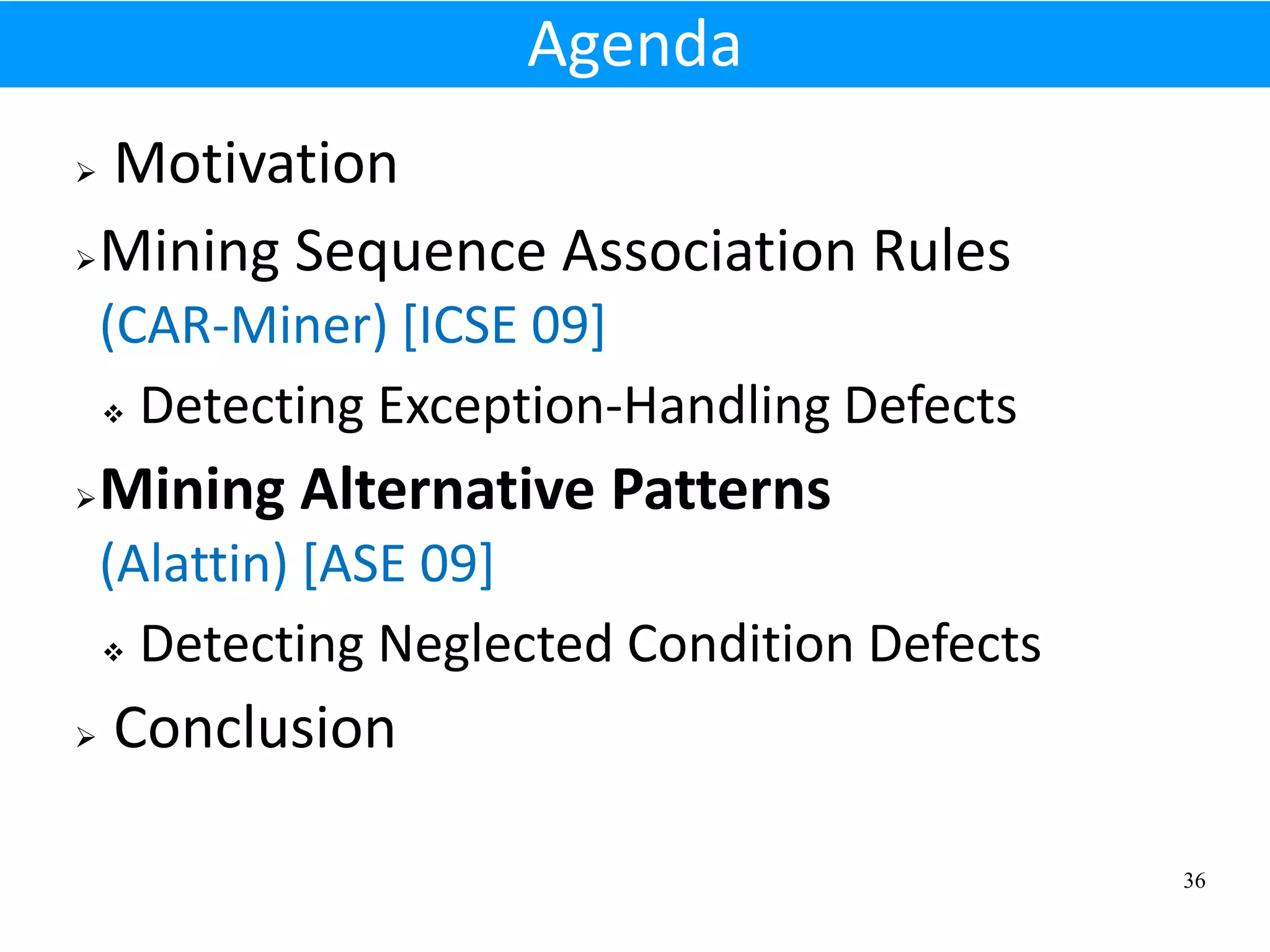 Agenda

➢ Motivation

➢ Mining Sequence Association Rules (CAR-Miner) [ICSE 09]

❖ Detecting Exception-Handling Defects

➢ Mining Alternative Patterns (Alattin) [ASE 09]

❖ Detecting Neglected Condition Defects

➢ Conclusion

36